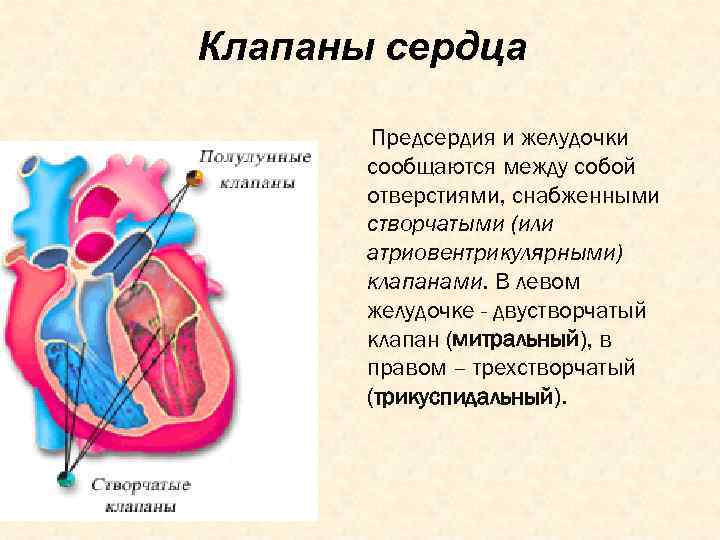 Клапаны сердца

Полулунные клапаны

Створчатые клапаны

Предсердия и желудочки сообщаются между собой отверстиями, снабженными створчатыми (или атриовентрикулярными) клапанами. В левом желудочке - двустворчатый клапан (митральный), в правом – трехстворчатый (трикуспидальный).